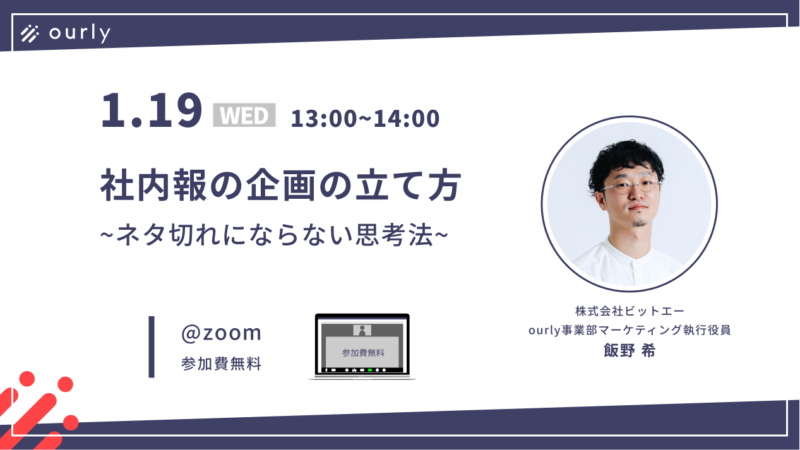 ourly

1.19 WED 13:00~14:00

社内報の企画の立て方
~ネタ切れにならない思考法~

@zoom
参加費無料

参加費無料

株式会社ビットエー
ourly事業部マーケティング執行役員
飯野 希